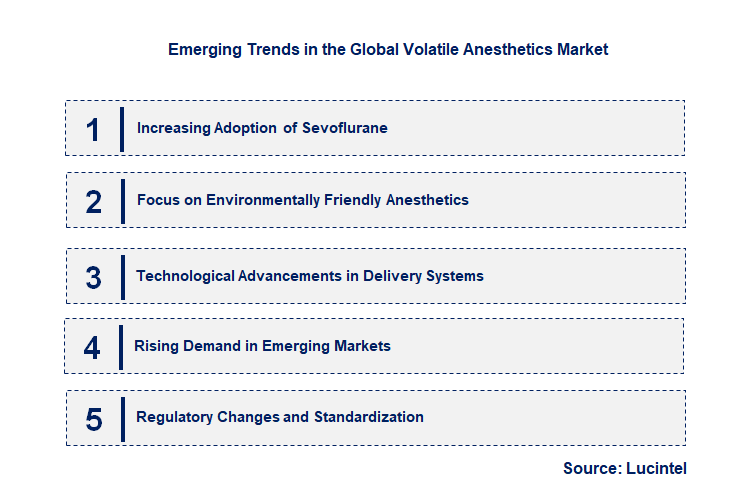 Emerging Trends in the Global Volatile Anesthetics Market

1 Increasing Adoption of Sevoflurane

2 Focus on Environmentally Friendly Anesthetics

3 Technological Advancements in Delivery Systems

4 Rising Demand in Emerging Markets

5 Regulatory Changes and Standardization

Source: Lucintel